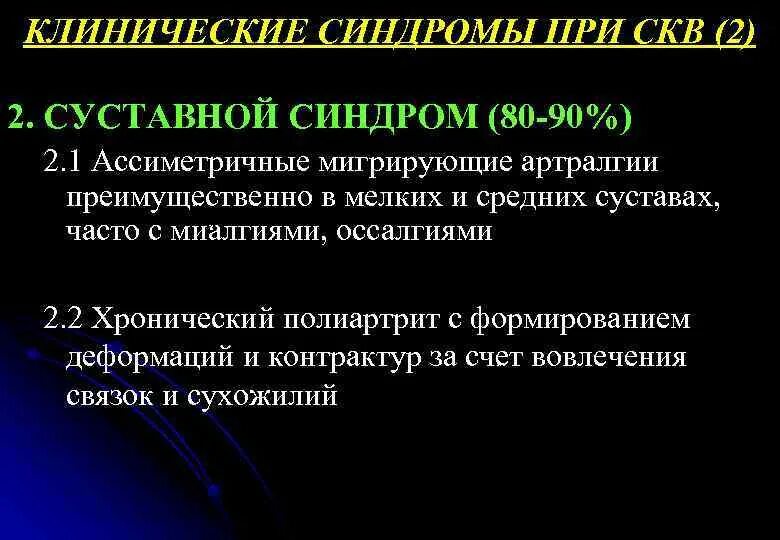 КЛИНИЧЕСКИЕ СИНДРОМЫ ПРИ СКВ (2)

2. СУСТАВНОЙ СИНДРОМ (80-90%)

2.1 Ассиметричные мигрирующие артралгии преимущественно в мелких и средних суставах, часто с миалгиями, оссалгиями

2.2 Хронический полиартрит с формированием деформаций и контрактур за счет вовлечения связок и сухожилий